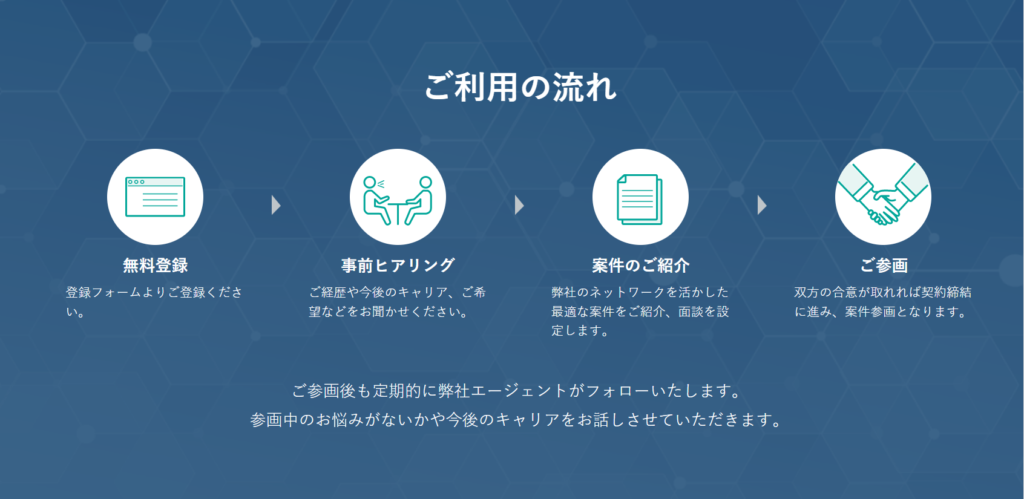 ご利用の流れ

無料登録
登録フォームよりご登録ください。

事前ヒアリング
ご経歴や今後のキャリア、ご希望などをお聞かせください。

案件のご紹介
弊社のネットワークを活かした最適な案件をご紹介、面談を設定します。

ご参画
双方の合意が取れれば契約締結に進み、案件参画となります。

ご参画後も定期的に弊社エージェントがフォローいたします。
参画中のお悩みがないかや今後のキャリアをお話しさせていただきます。